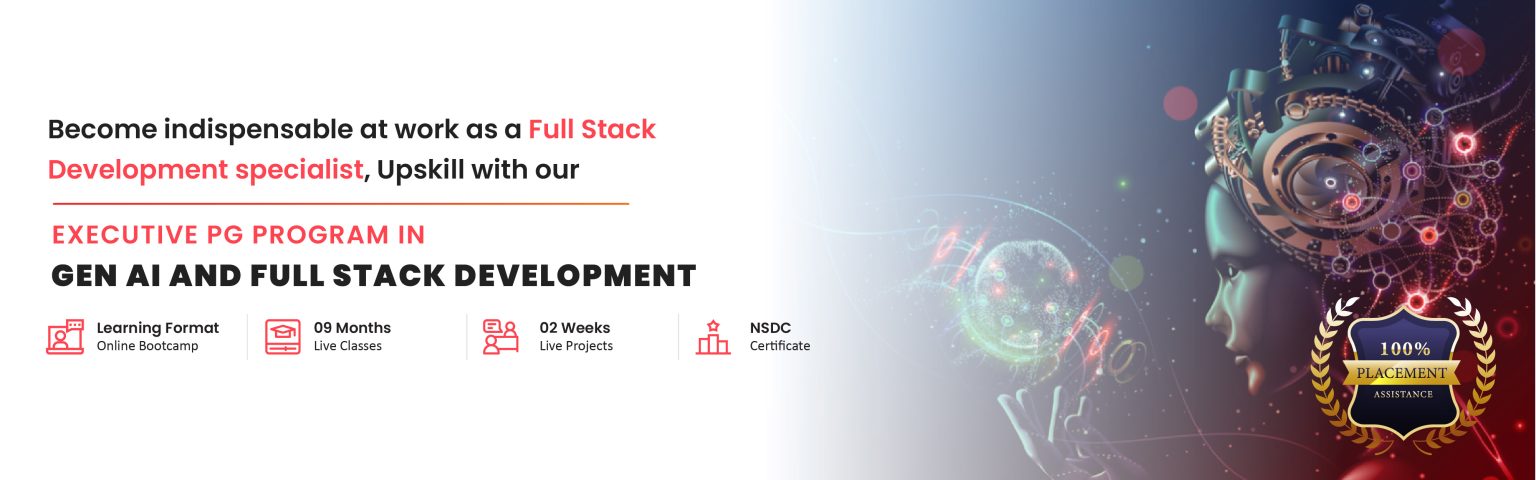 Become indispensable at work as a Full Stack Development specialist, Upskill with our

EXECUTIVE PG PROGRAM IN
GEN AI AND FULL STACK DEVELOPMENT

Learning Format
Online Bootcamp

09 Months
Live Classes

02 Weeks
Live Projects

NSDC
Certificate

100%
PLACEMENT
ASSISTANCE